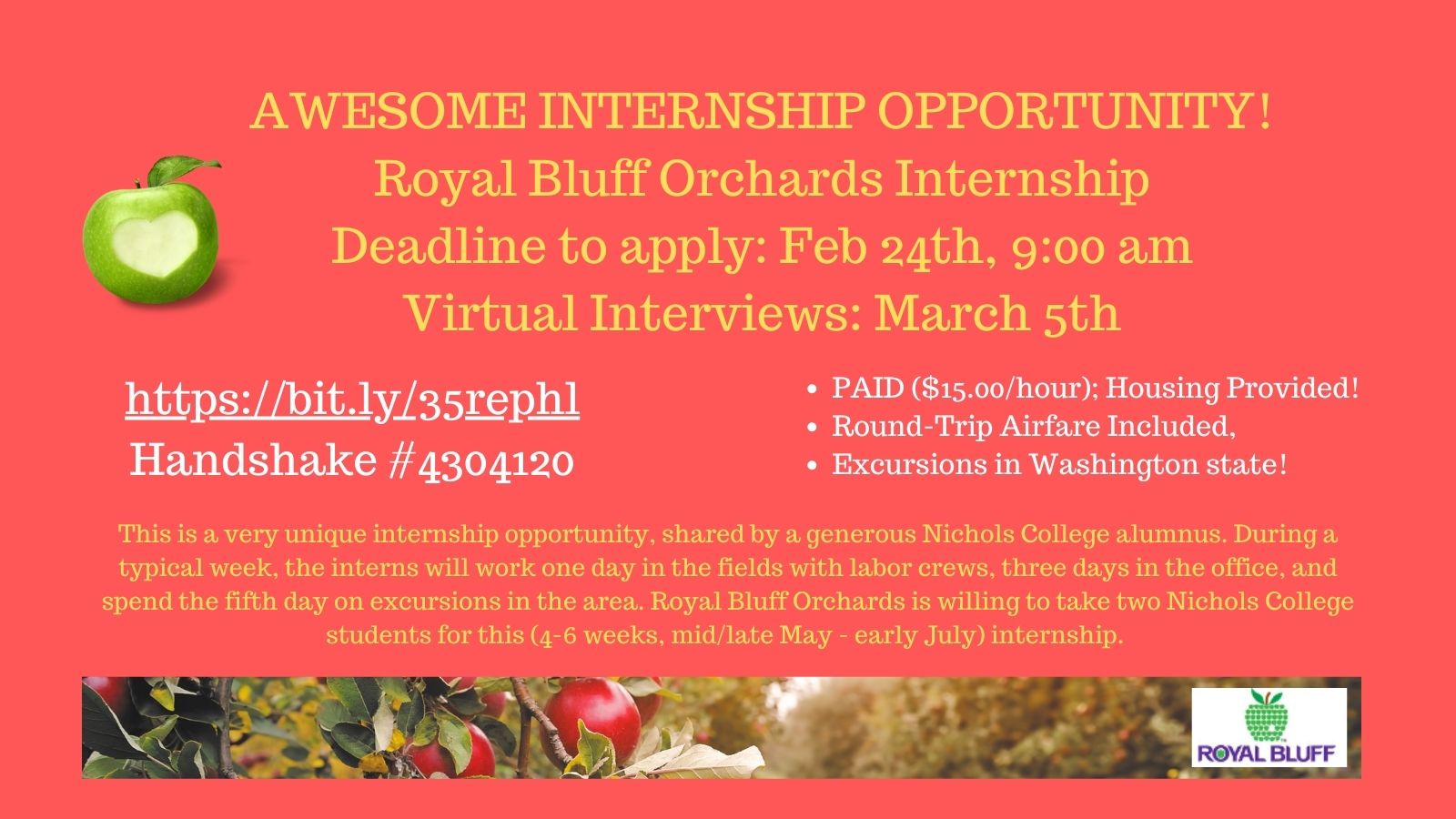 AWESOME INTERNSHIP OPPORTUNITY!
Royal Bluff Orchards Internship
Deadline to apply: Feb 24th, 9:00 am
Virtual Interviews: March 5th

https://bit.ly/35rephl
Handshake #4304120

- PAID ($15.00/hour); Housing Provided!
- Round-Trip Airfare Included,
- Excursions in Washington state!

This is a very unique internship opportunity, shared by a generous Nichols College alumnus. During a typical week, the interns will work one day in the fields with labor crews, three days in the office, and spend the fifth day on excursions in the area. Royal Bluff Orchards is willing to take two Nichols College students for this (4-6 weeks, mid/late May - early July) internship.

ROYAL BLUFF